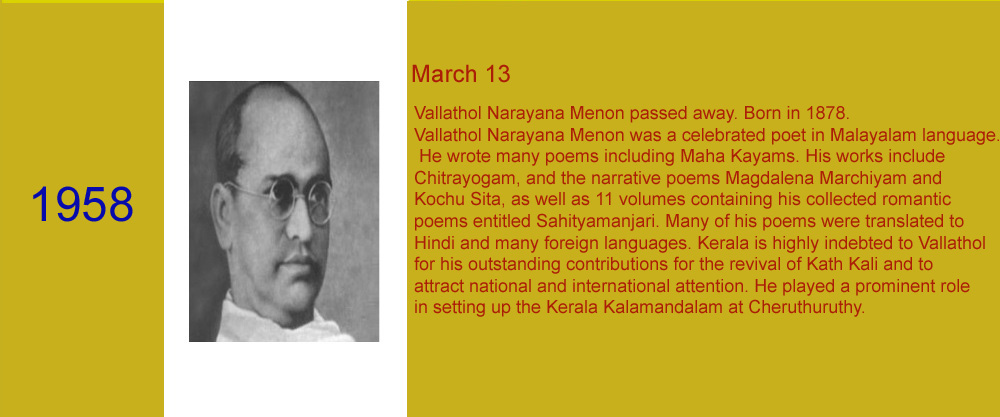 1958

March 13

Vallathol Narayana Menon passed away. Born in 1878.
Vallathol Narayana Menon was a celebrated poet in Malayalam language. He wrote many poems including Maha Kayams. His works include Chitrayogam, and the narrative poems Magdalena Marchiyam and Kochu Sita, as well as 11 volumes containing his collected romantic poems entitled Sahityamanjari. Many of his poems were translated to Hindi and many foreign languages. Kerala is highly indebted to Vallathol for his outstanding contributions for the revival of Kath Kali and to attract national and international attention. He played a prominent role in setting up the Kerala Kalamandalam at Cheruthuruthy.